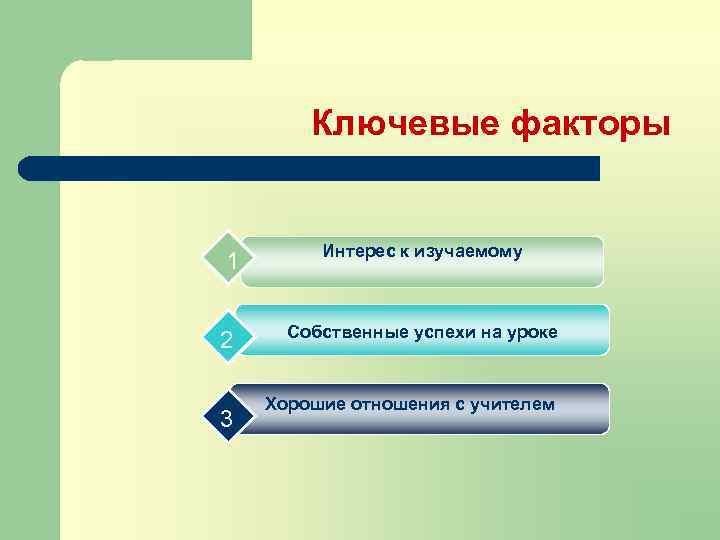 Ключевые факторы

1 Интерес к изучаемому

2 Собственные успехи на уроке

3 Хорошие отношения с учителем